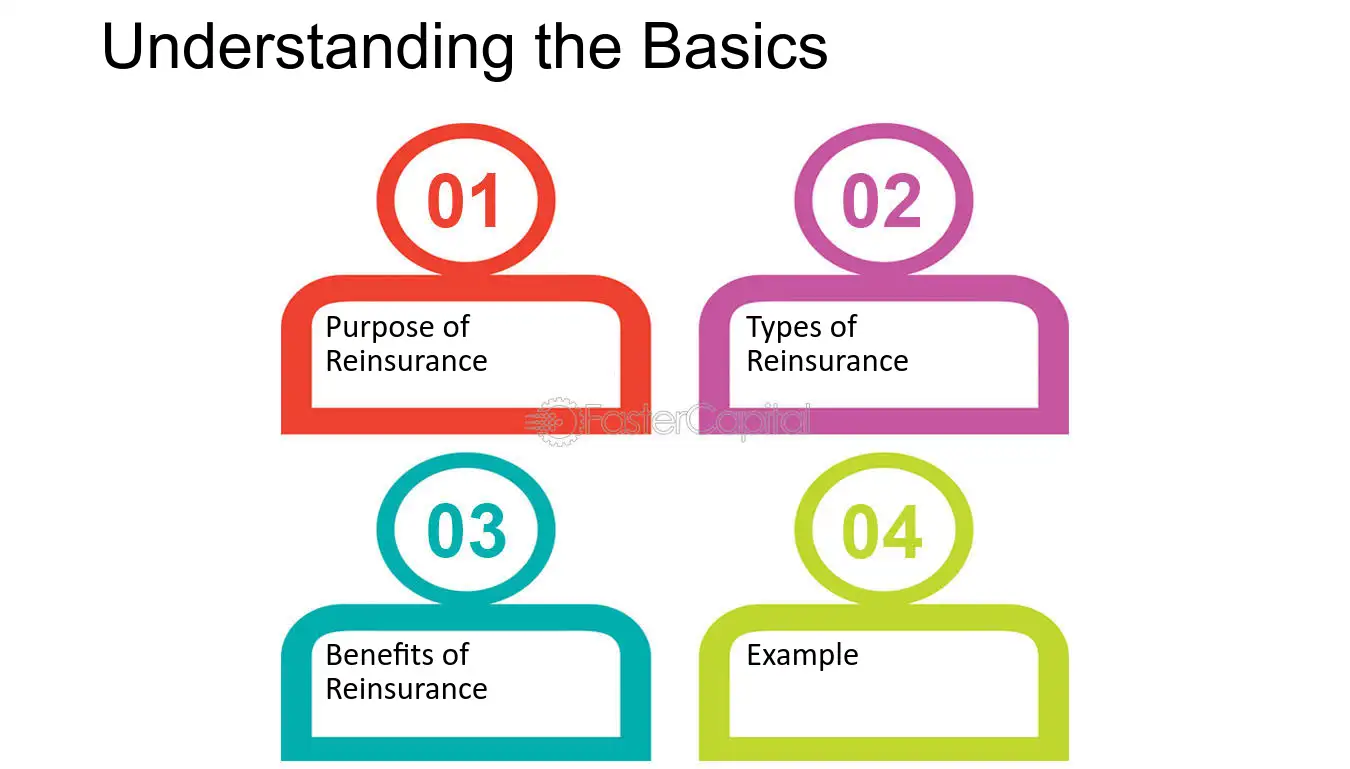 Understanding the Basics

01

Purpose of Reinsurance

02

Types of Reinsurance

FasterCapital

03

Benefits of Reinsurance

04

Example